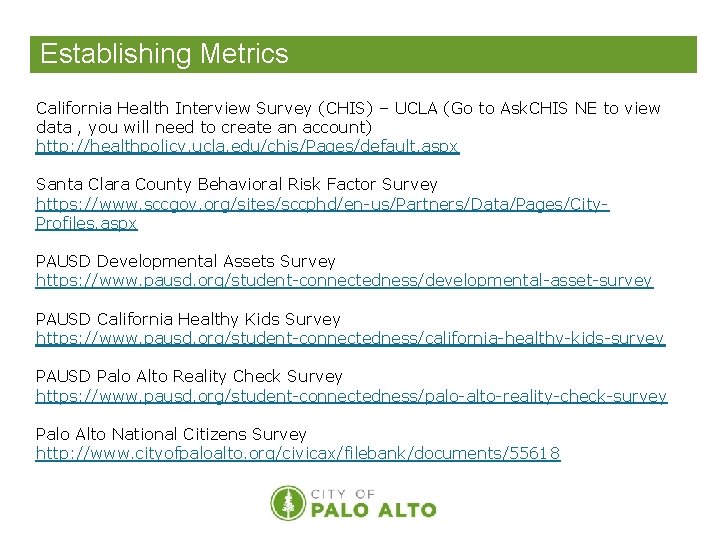 Establishing Metrics

California Health Interview Survey (CHIS) – UCLA (Go to AskCHIS NE to view data , you will need to create an account)
http://healthpolicy.ucla.edu/chis/Pages/default.aspx

Santa Clara County Behavioral Risk Factor Survey
https://www.sccgov.org/sites/sccphd/en-us/Partners/Data/Pages/City-Profiles.aspx

PAUSD Developmental Assets Survey
https://www.pausd.org/student-connectedness/developmental-asset-survey

PAUSD California Healthy Kids Survey
https://www.pausd.org/student-connectedness/california-healthy-kids-survey

PAUSD Palo Alto Reality Check Survey
https://www.pausd.org/student-connectedness/palo-alto-reality-check-survey

Palo Alto National Citizens Survey
http://www.cityofpaloalto.org/civicax/filebank/documents/55618

CITY OF
PALO ALTO